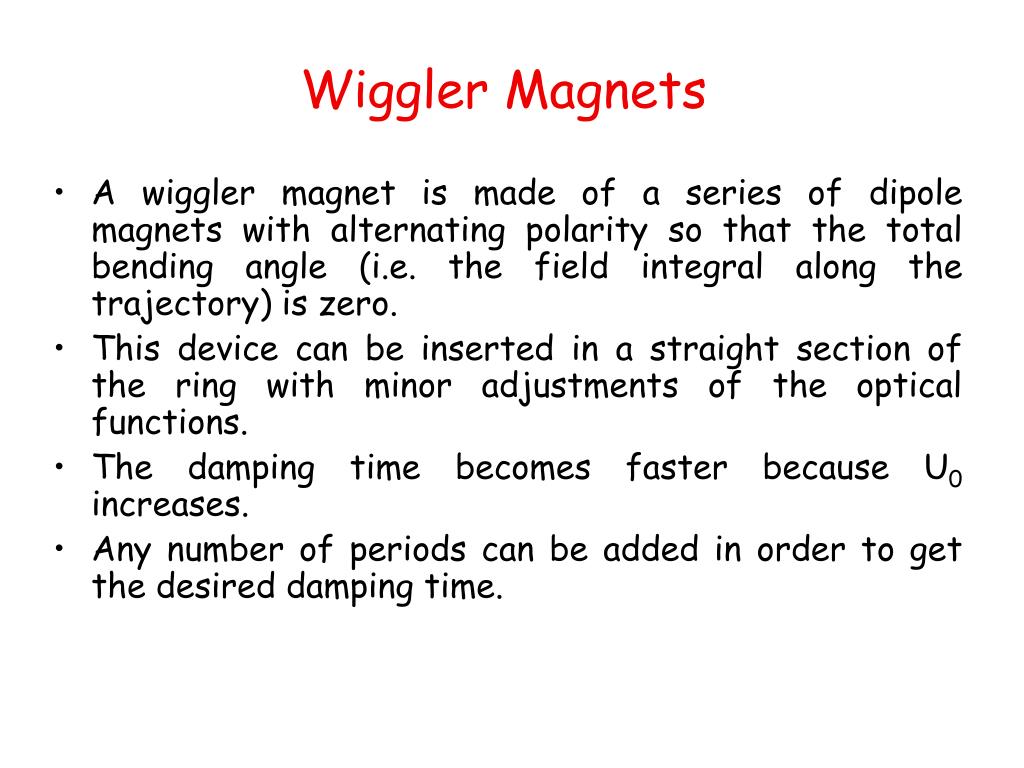 Wiggler Magnets

• A wiggler magnet is made of a series of dipole magnets with alternating polarity so that the total bending angle (i.e. the field integral along the trajectory) is zero.
• This device can be inserted in a straight section of the ring with minor adjustments of the optical functions.
• The damping time becomes faster because $U_0$ increases.
• Any number of periods can be added in order to get the desired damping time.